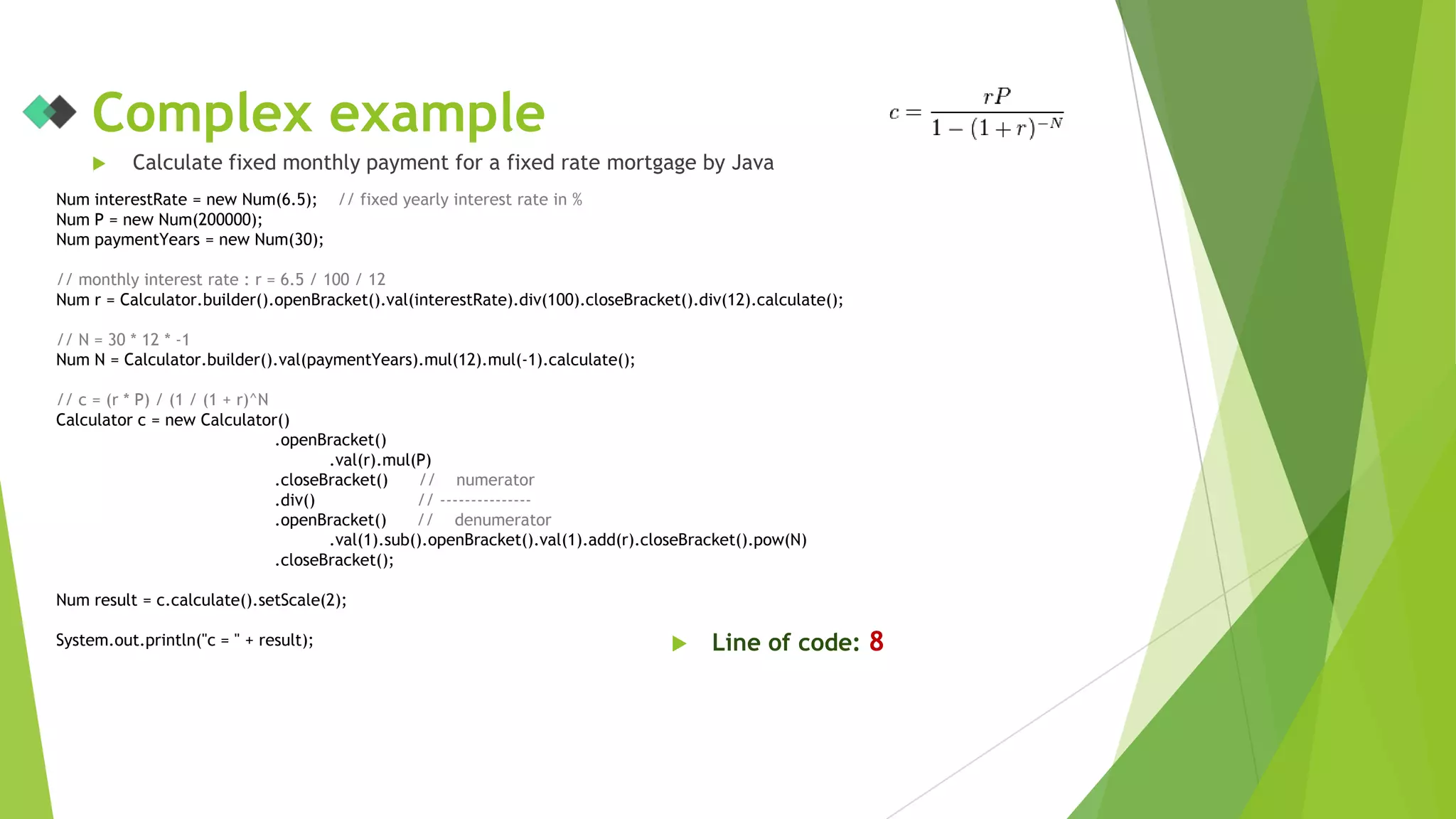 Complex example

$c = \frac{rP}{1-(1+r)^{-N}}$

Calculate fixed monthly payment for a fixed rate mortgage by Java

Num interestRate = new Num(6.5); // fixed yearly interest rate in %
Num P = new Num(200000);
Num paymentYears = new Num(30);

// monthly interest rate : r = 6.5 / 100 / 12
Num r = Calculator.builder().openBracket().val(interestRate).div(100).closeBracket().div(12).calculate();

// N = 30 * 12 * -1
Num N = Calculator.builder().val(paymentYears).mul(12).mul(-1).calculate();

// c = (r * P) / (1 / (1 + r)^N
Calculator c = new Calculator()
.openBracket()
.val(r).mul(P)
.closeBracket() // numerator
.div() // ---------------
.openBracket() // denumerator
.val(1).sub().openBracket().val(1).add(r).closeBracket().pow(N)
.closeBracket();

Num result = c.calculate().setScale(2);

System.out.println("c = " + result);

Line of code: 8